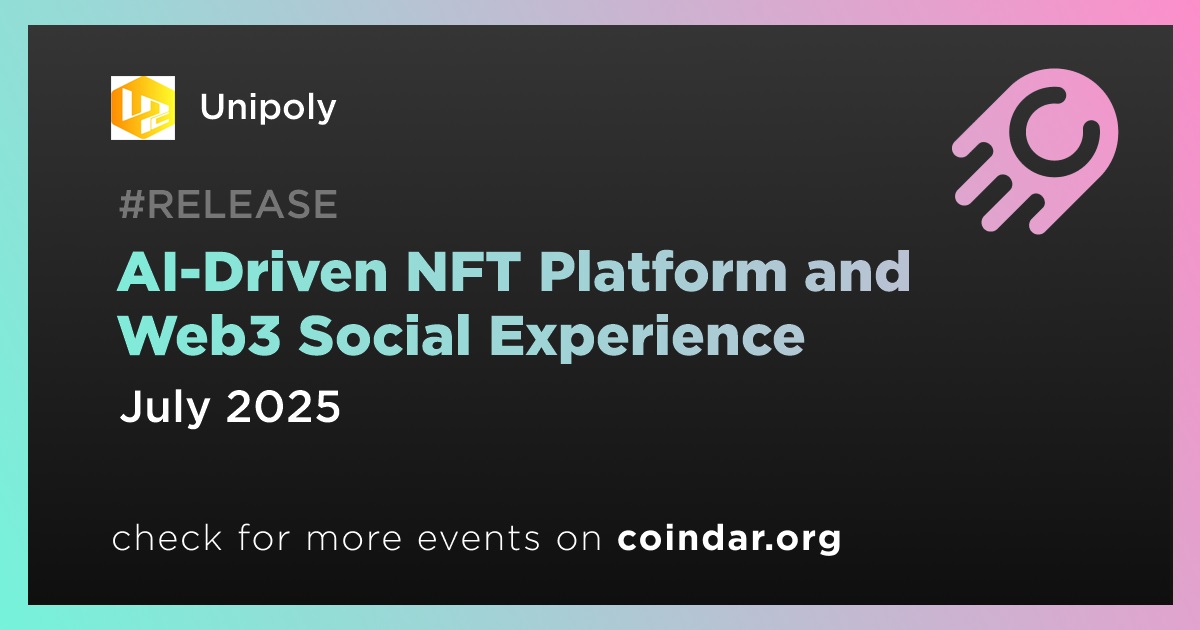 Unipoly

#RELEASE

AI-Driven NFT Platform and Web3 Social Experience

July 2025

check for more events on coindar.org